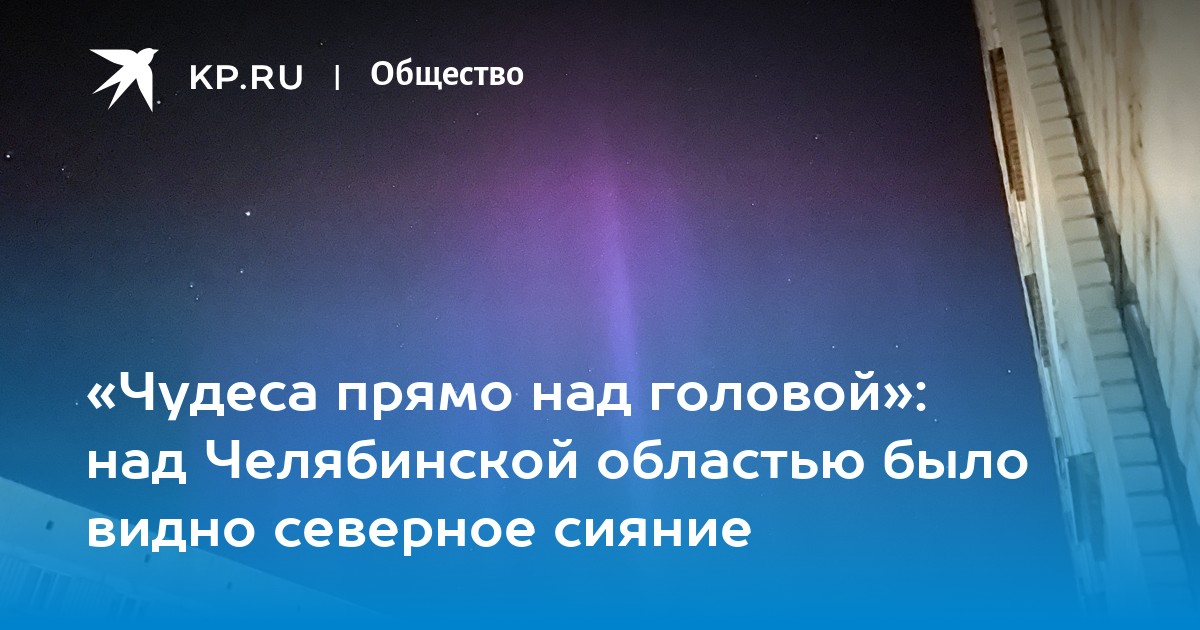 KP.RU | Общество

«Чудеса прямо над головой»: над Челябинской областью было видно северное сияние